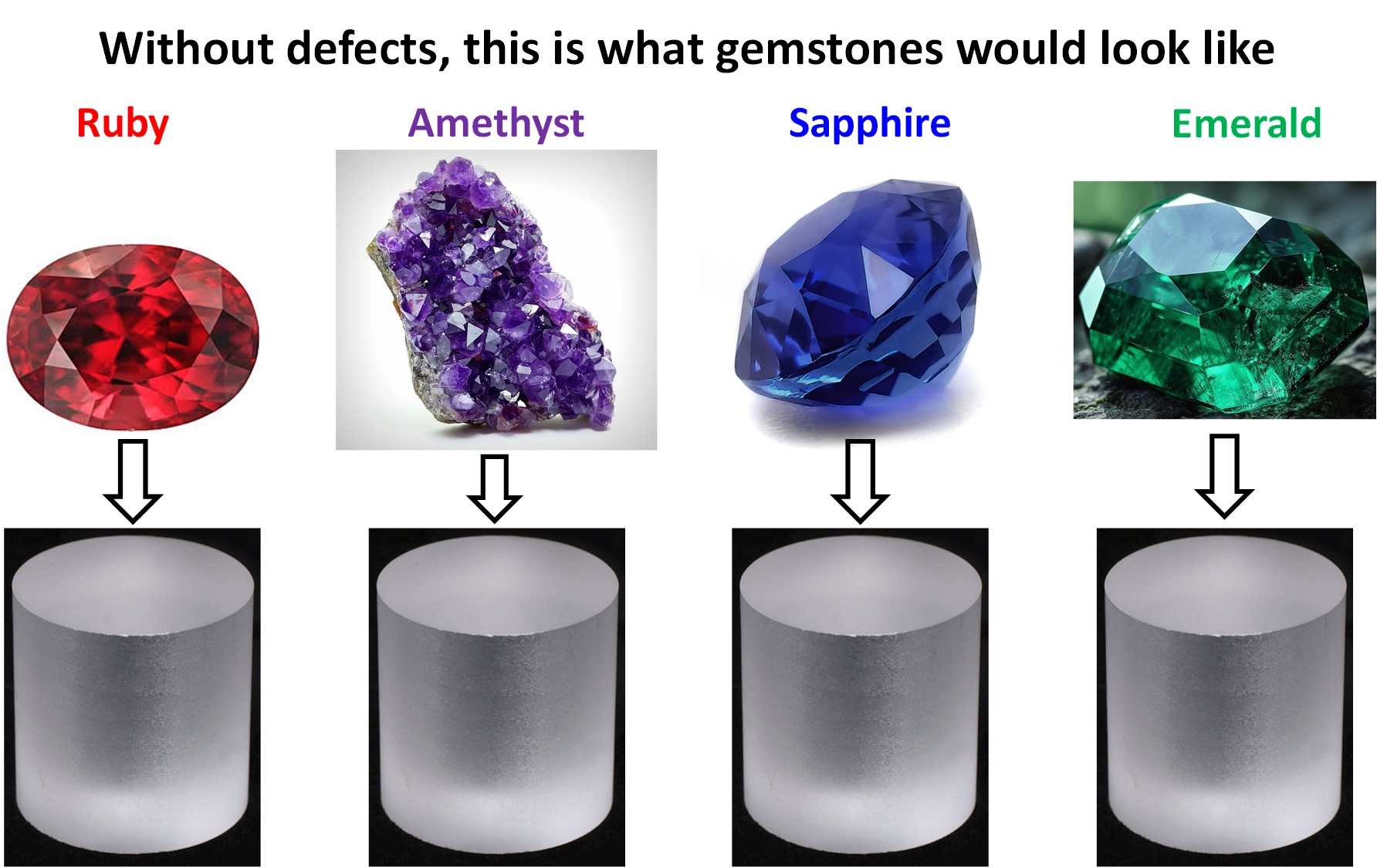 Without defects, this is what gemstones would look like

Ruby

Amethyst

Sapphire

Emerald